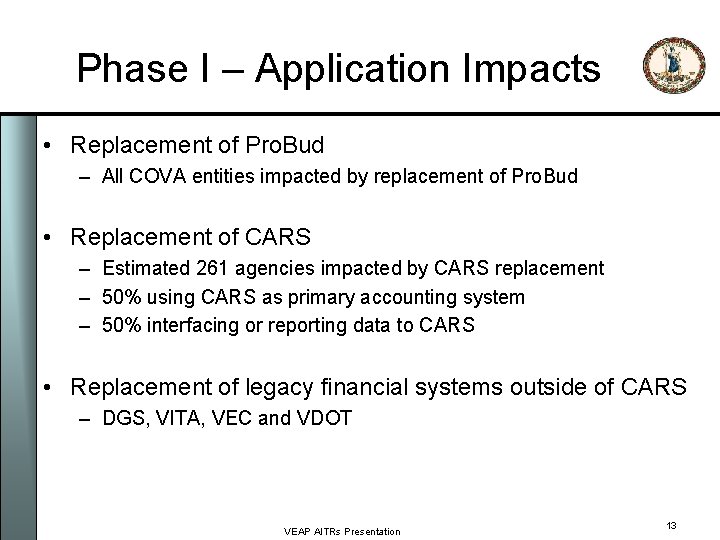 Phase I – Application Impacts

• Replacement of ProBud
  – All COVA entities impacted by replacement of ProBud

• Replacement of CARS
  – Estimated 261 agencies impacted by CARS replacement
  – 50% using CARS as primary accounting system
  – 50% interfacing or reporting data to CARS

• Replacement of legacy financial systems outside of CARS
  – DGS, VITA, VEC and VDOT

VEAP AITRs Presentation

13